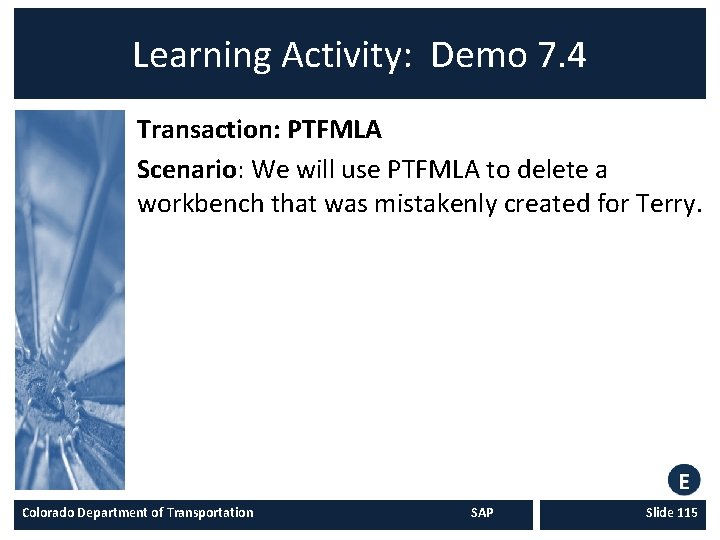 Learning Activity: Demo 7.4

Transaction: PTFMLA

Scenario: We will use PTFMLA to delete a workbench that was mistakenly created for Terry.

E

Colorado Department of Transportation

SAP

Slide 115